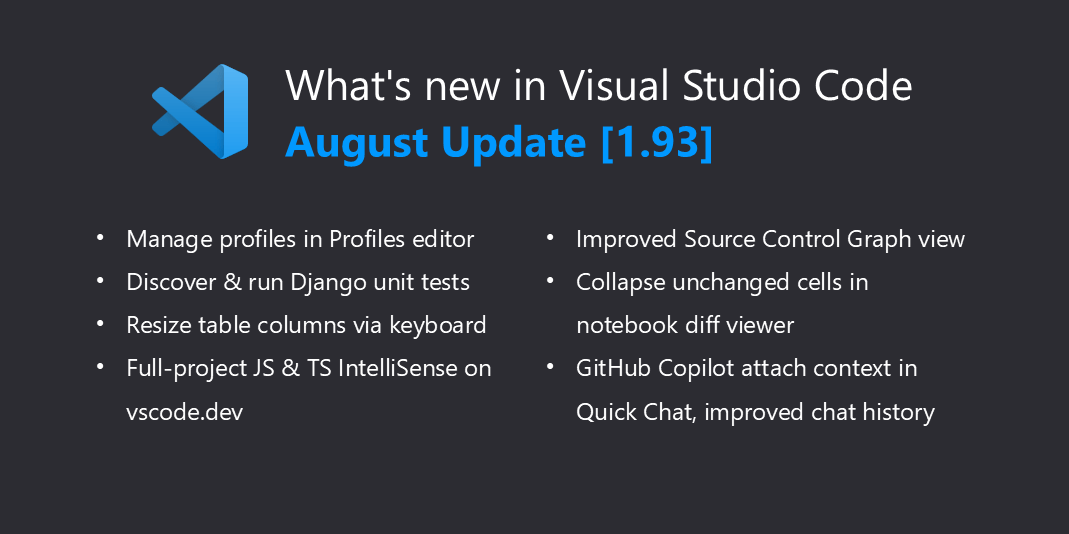 What's new in Visual Studio Code
August Update [1.93]

• Manage profiles in Profiles editor
• Discover & run Django unit tests
• Resize table columns via keyboard
• Full-project JS & TS IntelliSense on vscode.dev

• Improved Source Control Graph view
• Collapse unchanged cells in notebook diff viewer
• GitHub Copilot attach context in Quick Chat, improved chat history